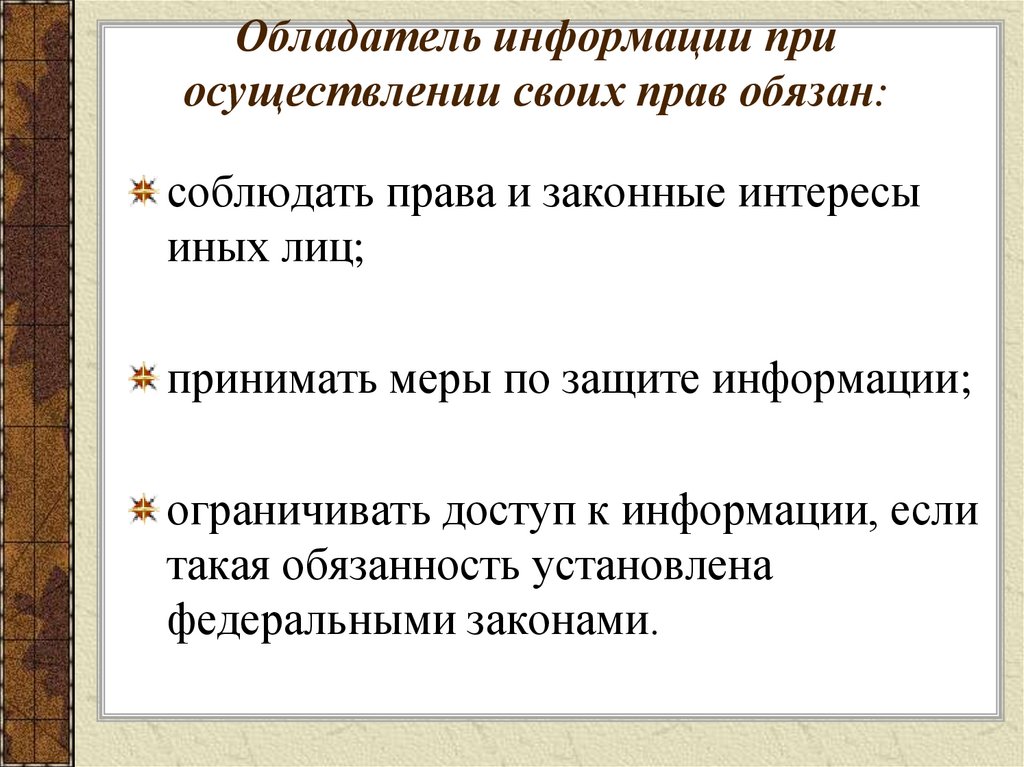 Обладатель информации при осуществлении своих прав обязан:

соблюдать права и законные интересы иных лиц;

принимать меры по защите информации;

ограничивать доступ к информации, если такая обязанность установлена федеральными законами.